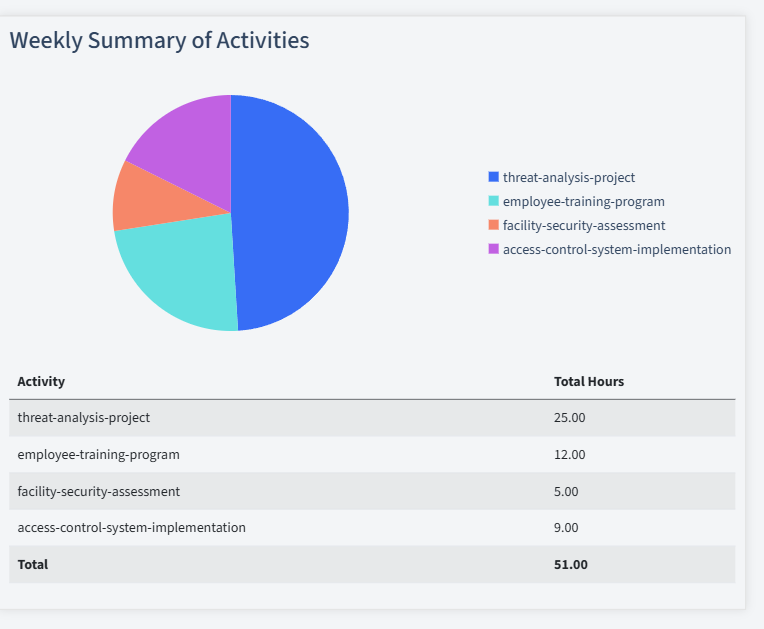 Weekly Summary of Activities

threat-analysis-project
employee-training-program
facility-security-assessment
access-control-system-implementation

| Activity | Total Hours |
|---|---|
| threat-analysis-project | 25.00 |
| employee-training-program | 12.00 |
| facility-security-assessment | 5.00 |
| access-control-system-implementation | 9.00 |
| **Total** | **51.00** |